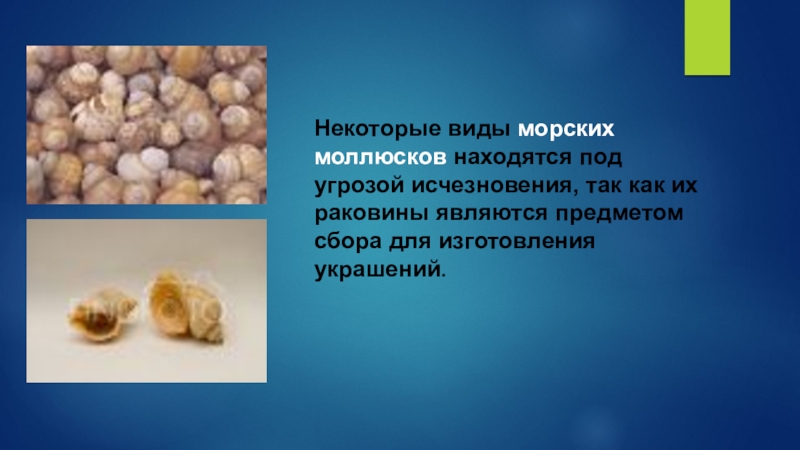 Некоторые виды морских моллюсков находятся под угрозой исчезновения, так как их раковины являются предметом сбора для изготовления украшений.